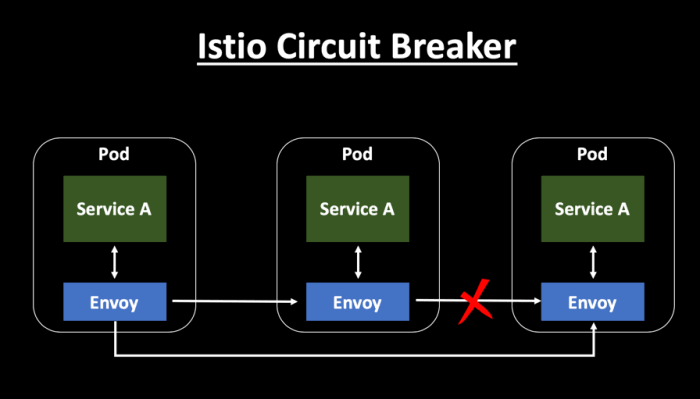 Istio Circuit Breaker

Pod

Service A

Envoy

Pod

Service A

Envoy

Pod

Service A

Envoy